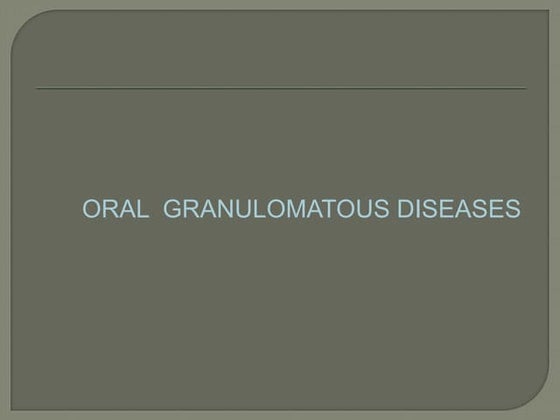 ORAL GRANULOMATOUS DISEASES